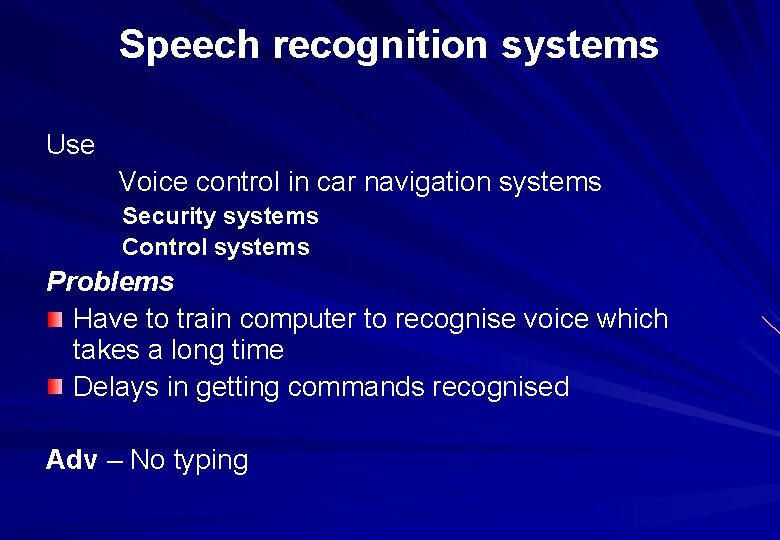 Speech recognition systems

Use

Voice control in car navigation systems

Security systems

Control systems

Problems

Have to train computer to recognise voice which takes a long time

Delays in getting commands recognised

Adv – No typing